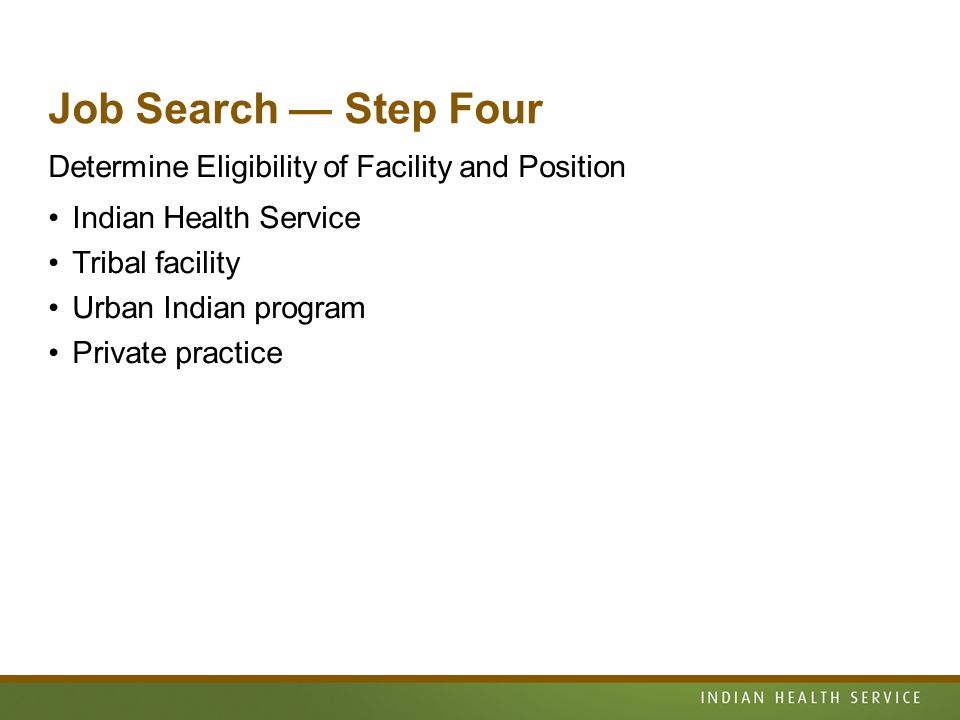 Job Search — Step Four

Determine Eligibility of Facility and Position

• Indian Health Service
• Tribal facility
• Urban Indian program
• Private practice

INDIAN HEALTH SERVICE